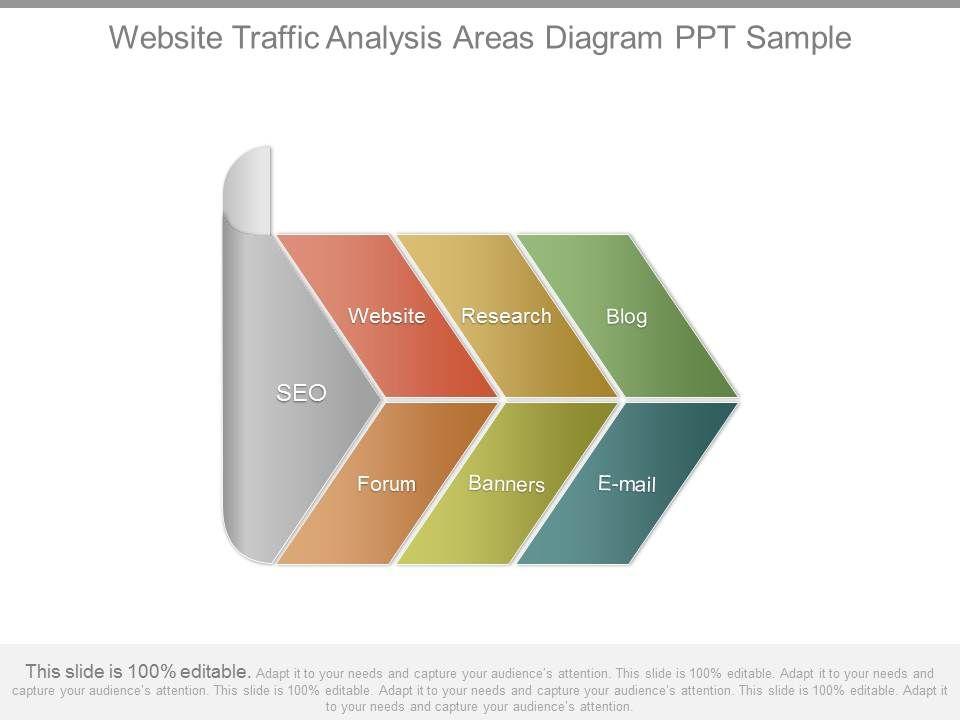 Website Traffic Analysis Areas Diagram PPT Sample

SEO

Website

Research

Blog

Forum

Banners

E-mail

This slide is 100% editable. Adapt it to your needs and capture your audience's attention. This slide is 100% editable. Adapt it to your needs and capture your audience's attention. This slide is 100% editable. Adapt it to your needs and capture your audience's attention. This slide is 100% editable. Adapt it to your needs and capture your audience's attention.